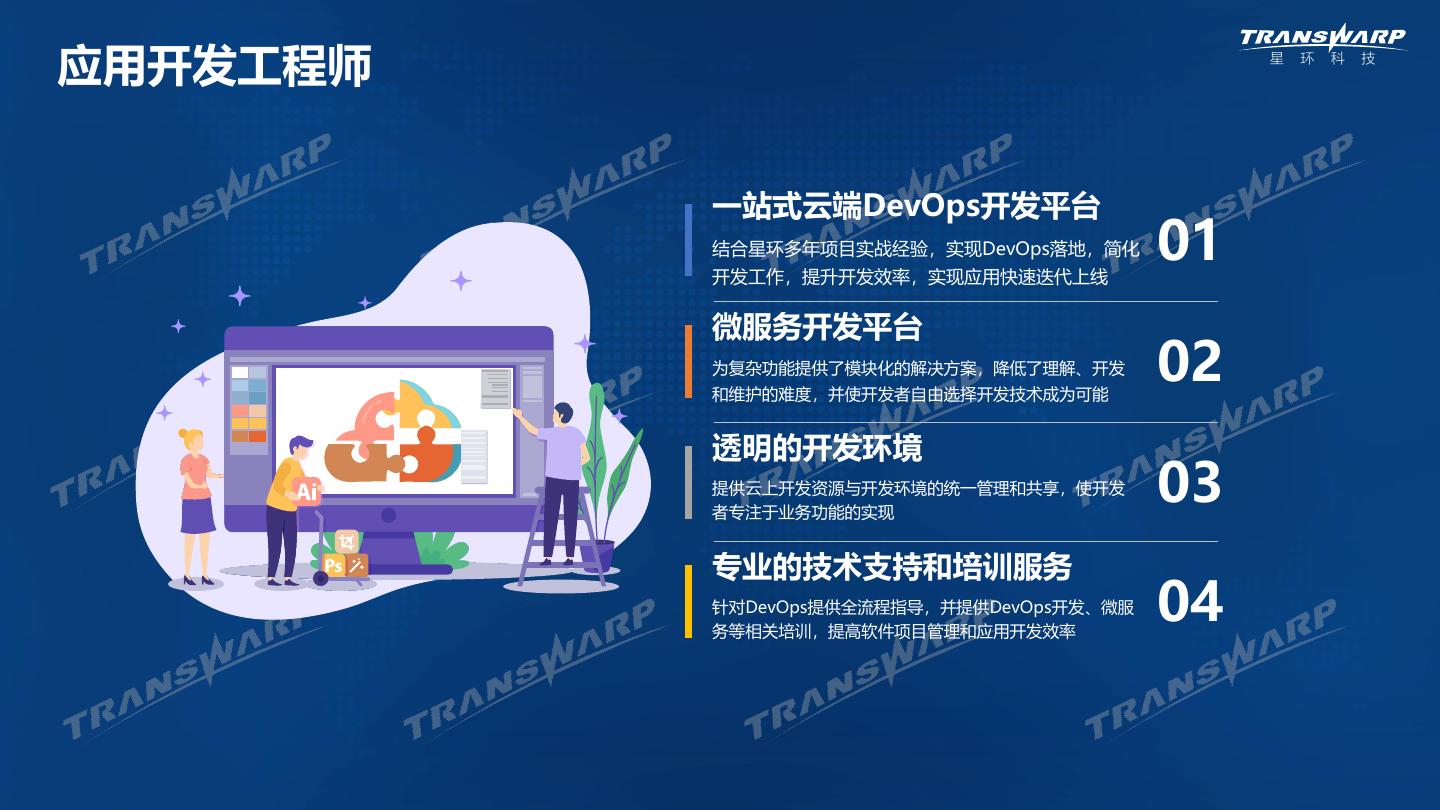 应用开发工程师

TRANSWARP
星环科技

一站式云端DevOps开发平台
结合星环多年项目实战经验，实现DevOps落地，简化开发工作，提升开发效率，实现应用快速迭代上线
01

微服务开发平台
为复杂功能提供了模块化的解决方案，降低了理解、开发和维护的难度，并使开发者自由选择开发技术成为可能
02

透明的开发环境
提供云上开发资源与开发环境的统一管理和共享，使开发者专注于业务功能的实现
03

专业的技术支持和培训服务
针对DevOps提供全流程指导，并提供DevOps开发、微服务等相关培训，提高软件项目管理和应用开发效率
04

Ai
Ps

TRANSWARP
TRANSWARP
TRANSWARP
TRANSWARP
TRANSWARP
TRANSWARP
TRANSWARP
TRANSWARP
TRANSWARP
TRANSWARP
TRANSWARP
TRANSWARP